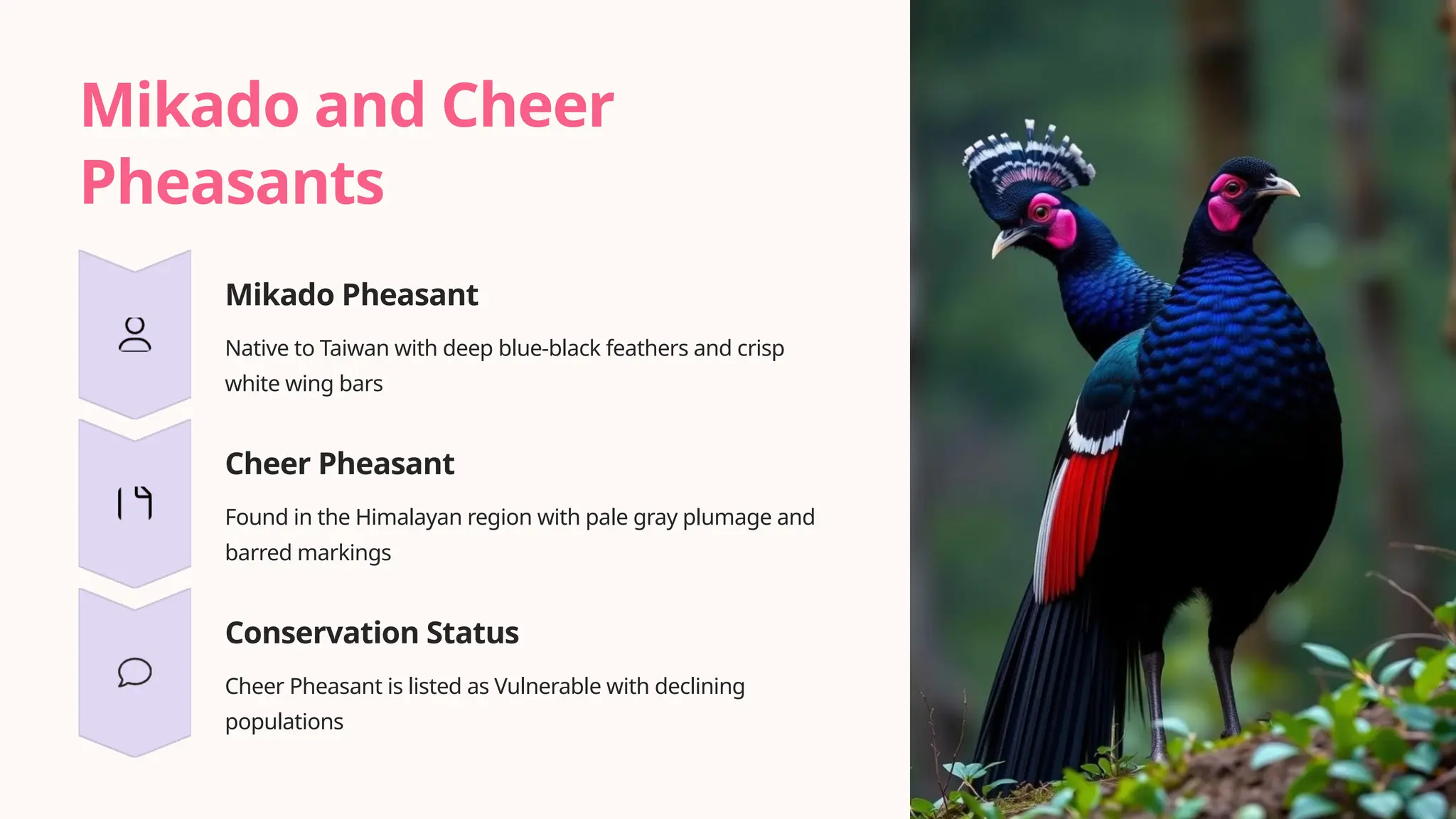 Mikado and Cheer Pheasants

Mikado Pheasant

Native to Taiwan with deep blue-black feathers and crisp white wing bars

Cheer Pheasant

Found in the Himalayan region with pale gray plumage and barred markings

Conservation Status

Cheer Pheasant is listed as Vulnerable with declining populations